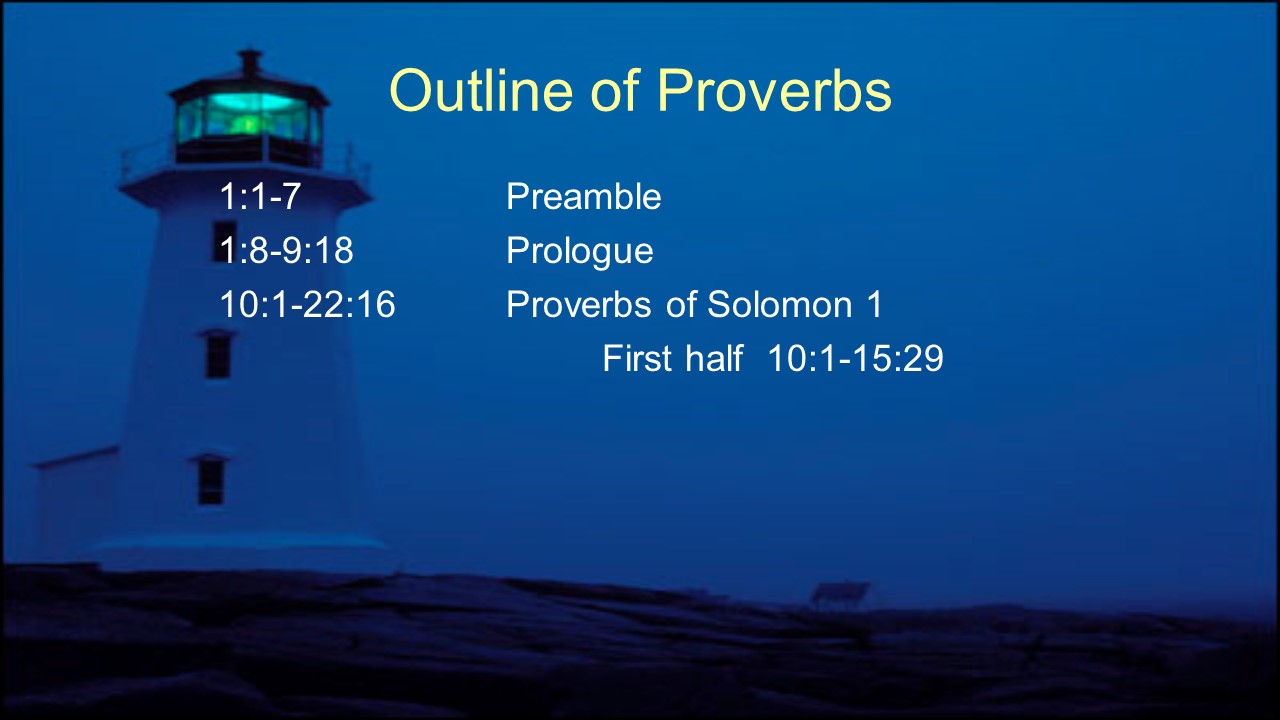 Outline of Proverbs

1:1-7 Preamble
1:8-9:18 Prologue
10:1-22:16 Proverbs of Solomon 1
First half 10:1-15:29